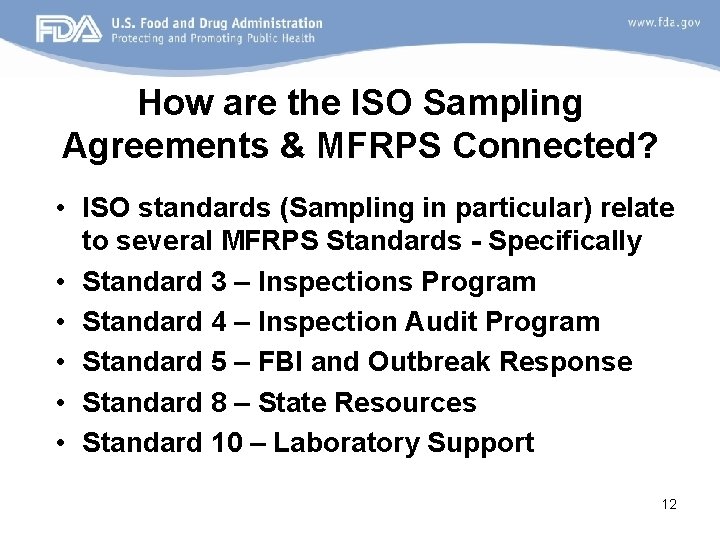 FDA U.S. Food and Drug Administration
Protecting and Promoting Public Health

www.fda.gov

How are the ISO Sampling Agreements & MFRPS Connected?

• ISO standards (Sampling in particular) relate to several MFRPS Standards - Specifically
• Standard 3 – Inspections Program
• Standard 4 – Inspection Audit Program
• Standard 5 – FBI and Outbreak Response
• Standard 8 – State Resources
• Standard 10 – Laboratory Support

12